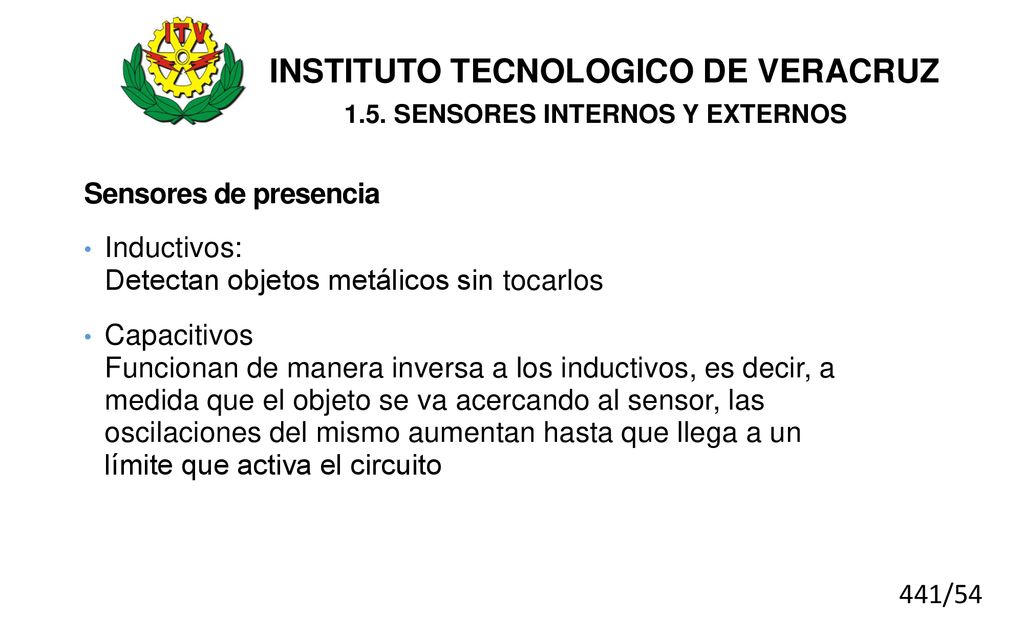 ITV

INSTITUTO TECNOLOGICO DE VERACRUZ
1.5. SENSORES INTERNOS Y EXTERNOS

Sensores de presencia

• Inductivos:
Detectan objetos metálicos sin tocarlos

• Capacitivos
Funcionan de manera inversa a los inductivos, es decir, a medida que el objeto se va acercando al sensor, las oscilaciones del mismo aumentan hasta que llega a un límite que activa el circuito

441/54